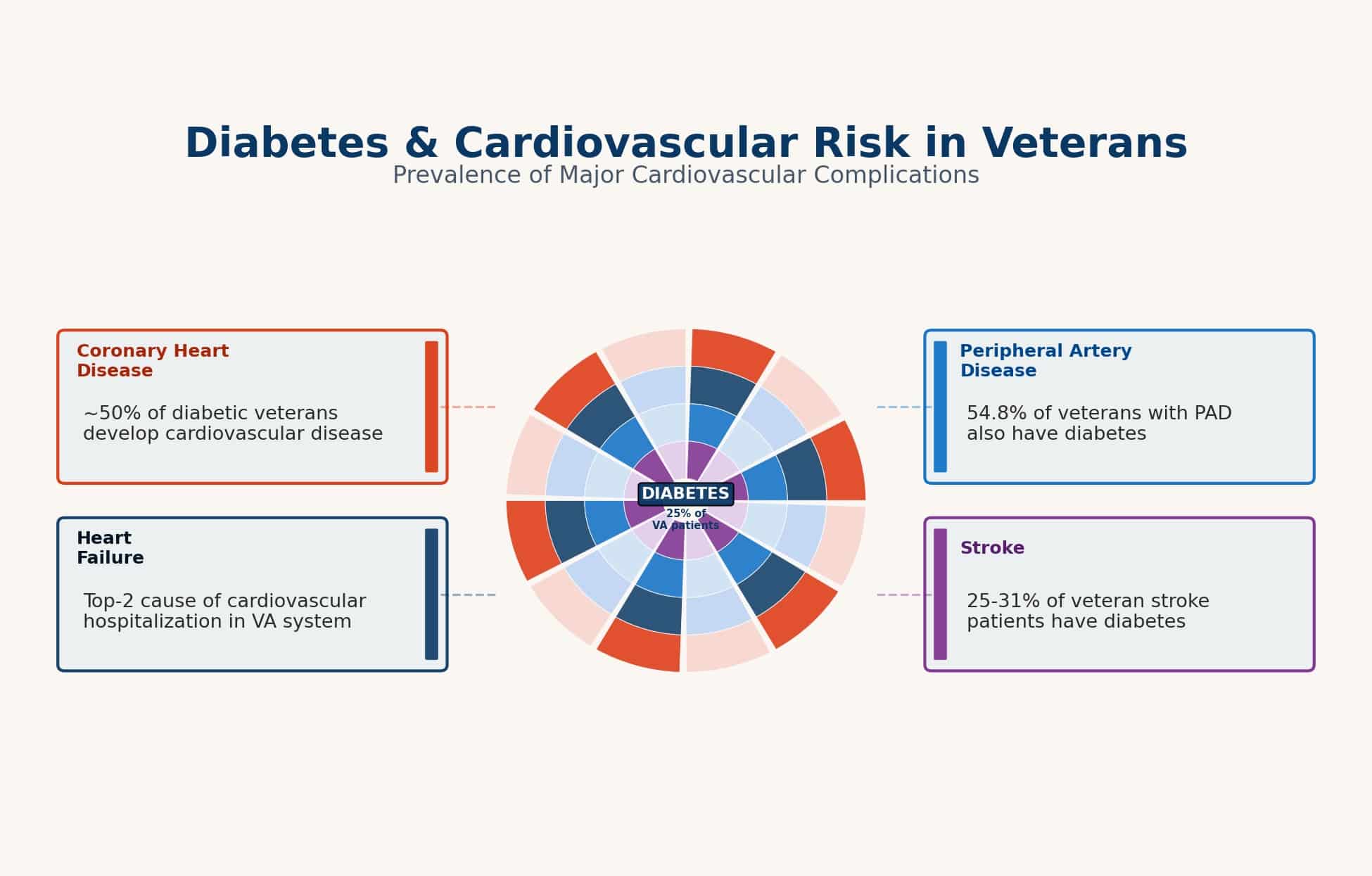 Diabetes & Cardiovascular Risk in Veterans
Prevalence of Major Cardiovascular Complications

Coronary Heart Disease

~50% of diabetic veterans develop cardiovascular disease

Heart Failure

Top-2 cause of cardiovascular hospitalization in VA system

DIABETES
25% of VA patients

Peripheral Artery Disease

54.8% of veterans with PAD also have diabetes

Stroke

25-31% of veteran stroke patients have diabetes